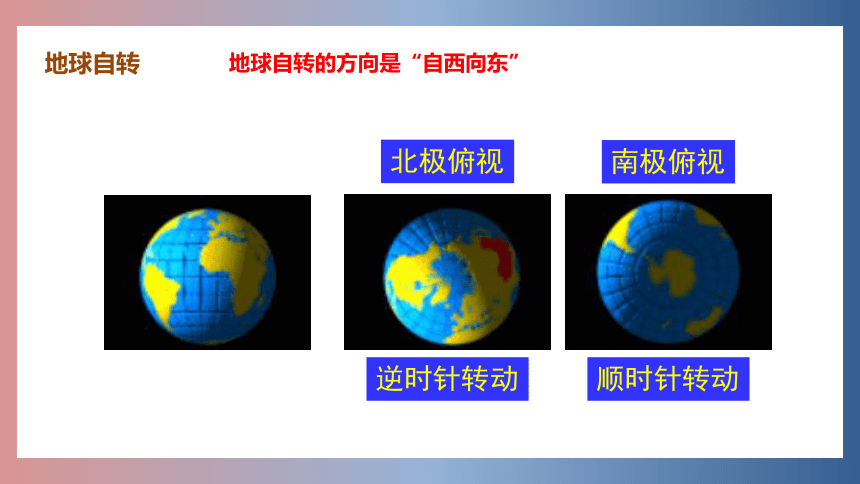 地球自转

地球自转的方向是“自西向东”

北极俯视

南极俯视

逆时针转动

顺时针转动